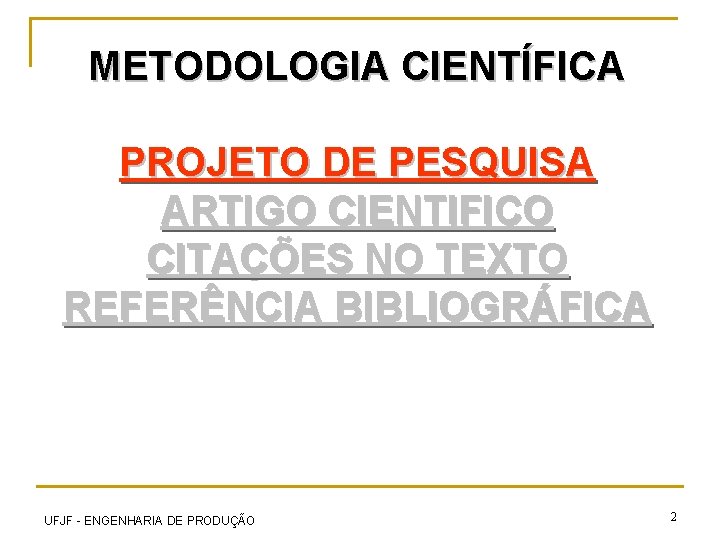 METODOLOGIA CIENTÍFICA

PROJETO DE PESQUISA
ARTIGO CIENTIFICO
CITAÇÕES NO TEXTO
REFERÊNCIA BIBLIOGRÁFICA

UFJF - ENGENHARIA DE PRODUÇÃO

2